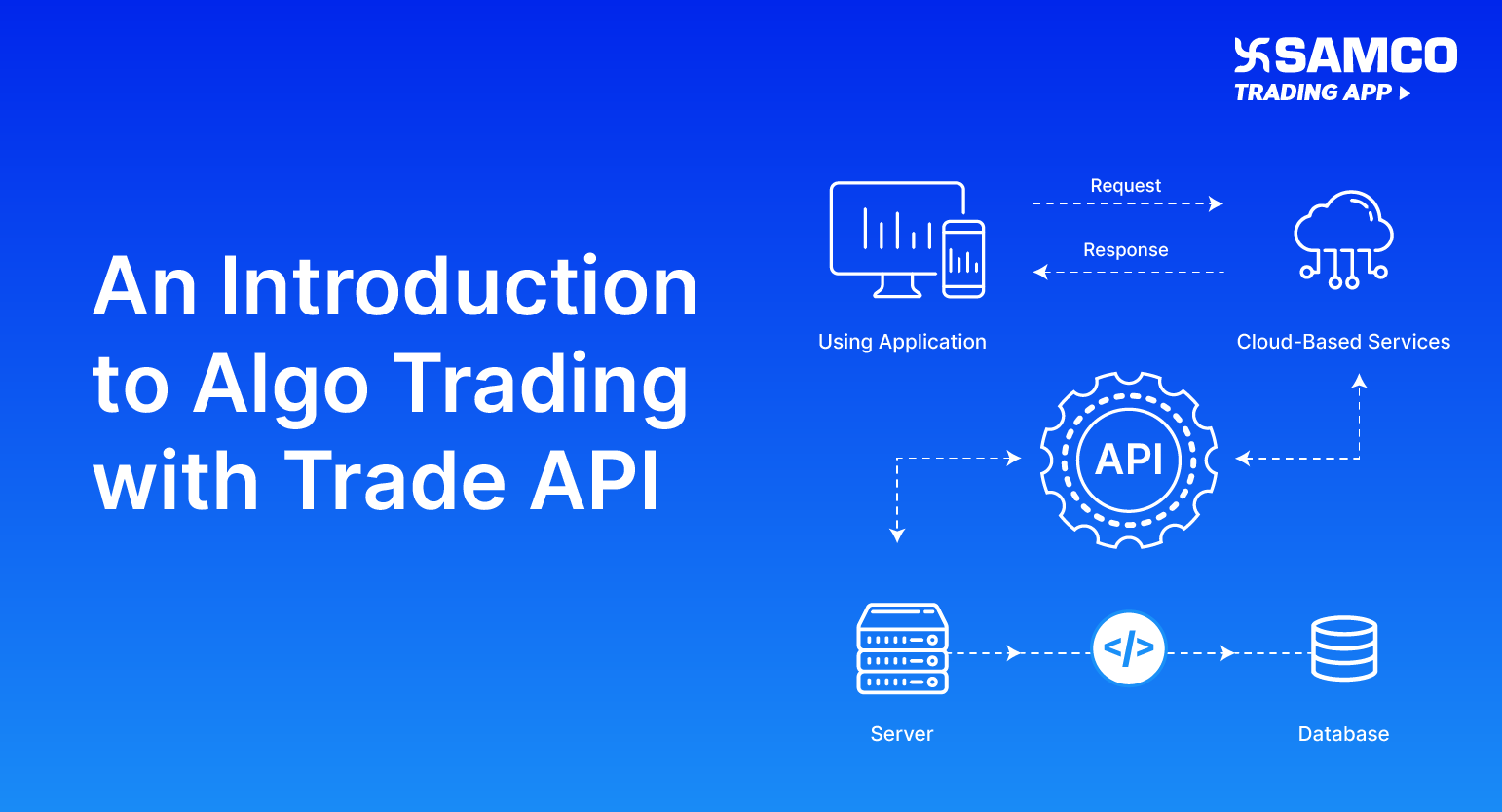 SAMCO
TRADING APP

An Introduction to Algo Trading with Trade API

Request

Response

Using Application

Cloud-Based Services

API

</>

Server

Database